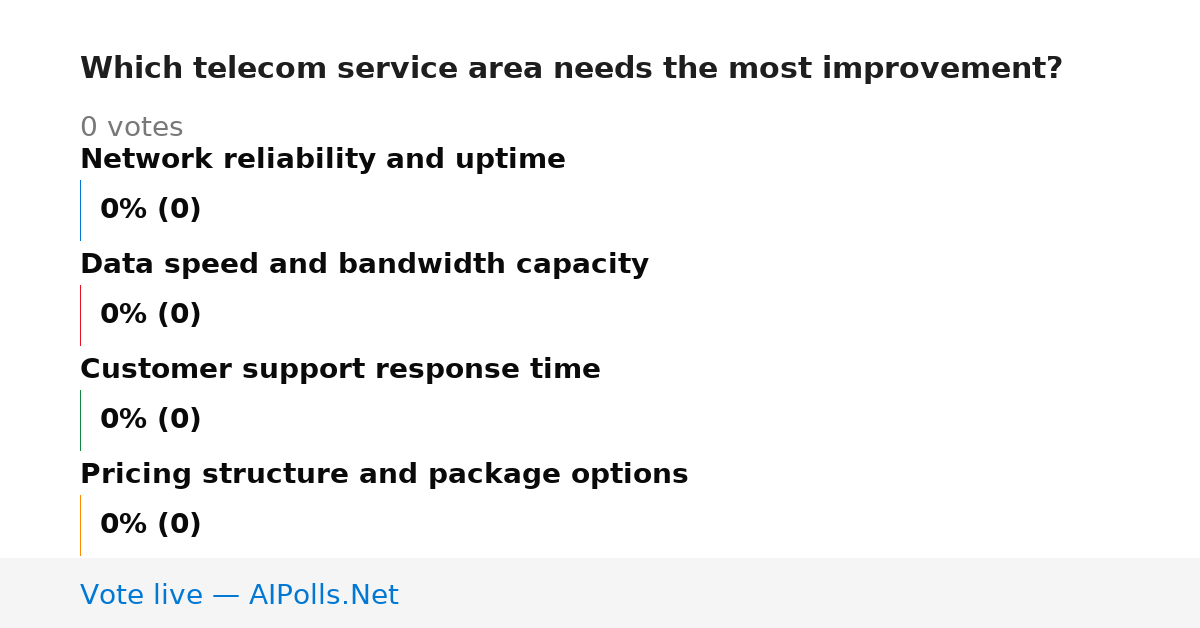 Which telecom service area needs the most improvement?

0 votes

Network reliability and uptime

0% (0)

Data speed and bandwidth capacity

0% (0)

Customer support response time

0% (0)

Pricing structure and package options

0% (0)

Vote live — AIPolls.Net